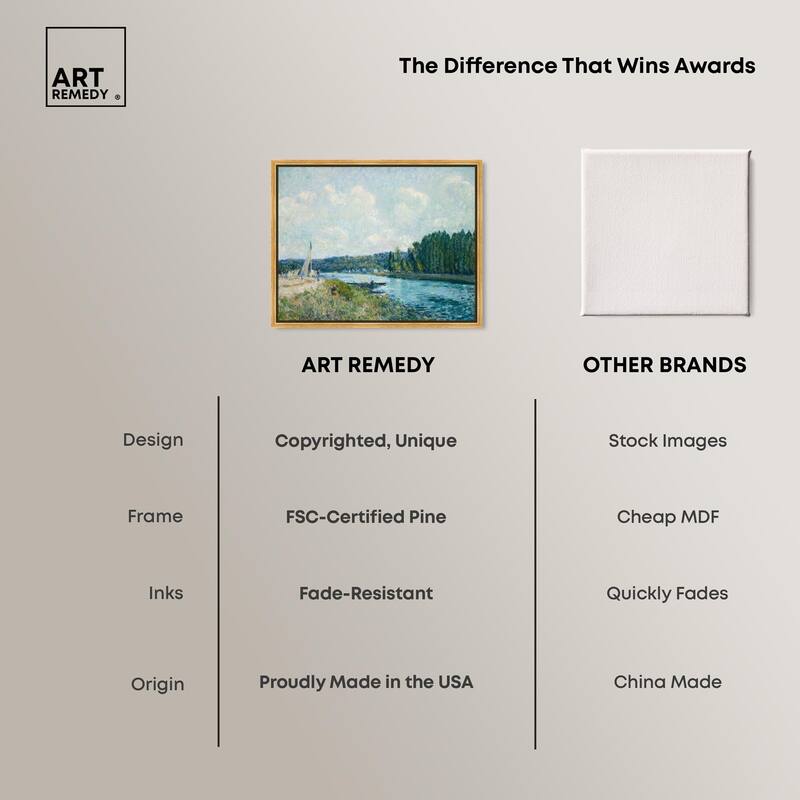 ART REMEDY ®

The Difference That Wins Awards

| | ART REMEDY | OTHER BRANDS |
|---|---|---|
| Design | Copyrighted, Unique | Stock Images |
| Frame | FSC-Certified Pine | Cheap MDF |
| Inks | Fade-Resistant | Quickly Fades |
| Origin | Proudly Made in the USA | China Made |